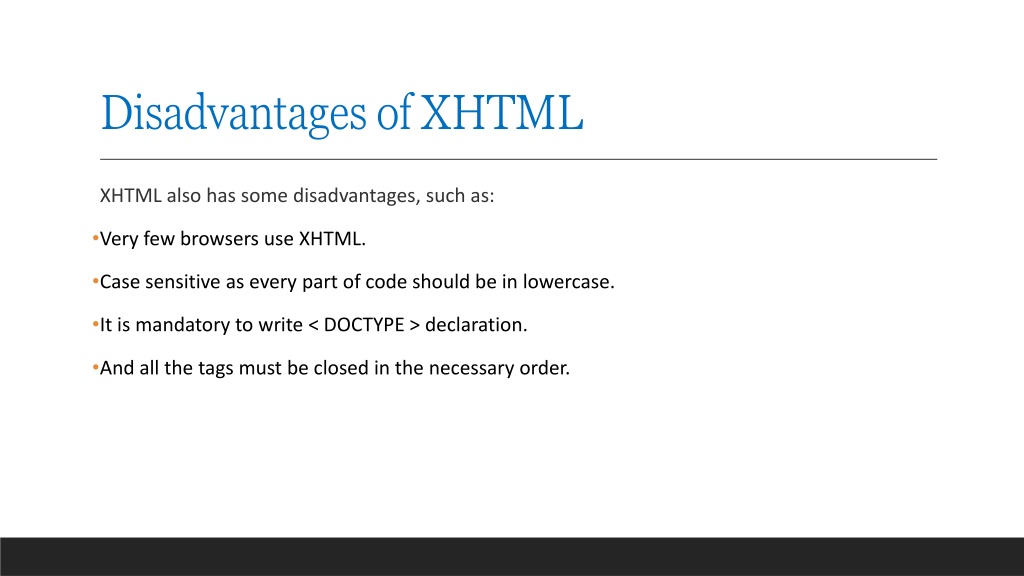 Disadvantages of XHTML

XHTML also has some disadvantages, such as:

•Very few browsers use XHTML.

•Case sensitive as every part of code should be in lowercase.

•It is mandatory to write < DOCTYPE > declaration.

•And all the tags must be closed in the necessary order.